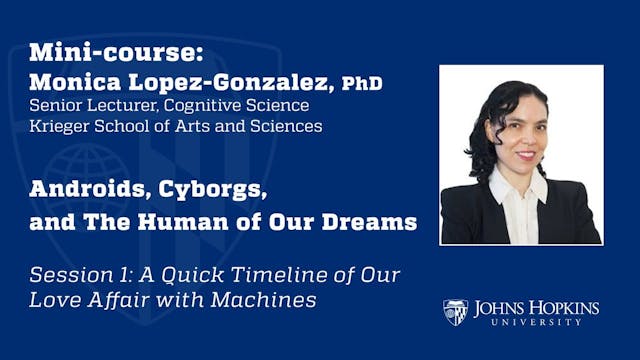 Mini-course:
Monica Lopez-Gonzalez, PhD
Senior Lecturer, Cognitive Science
Krieger School of Arts and Sciences

Androids, Cyborgs, and The Human of Our Dreams

Session 1: A Quick Timeline of Our Love Affair with Machines

JOHNS HOPKINS
UNIVERSITY